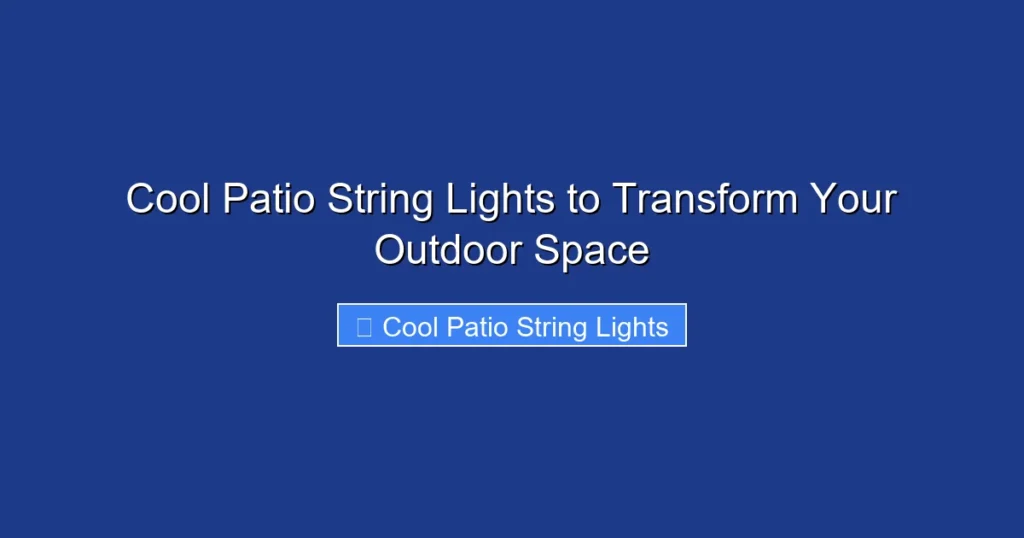 Cool Patio String Lights to Transform Your Outdoor Space

Cool Patio String Lights